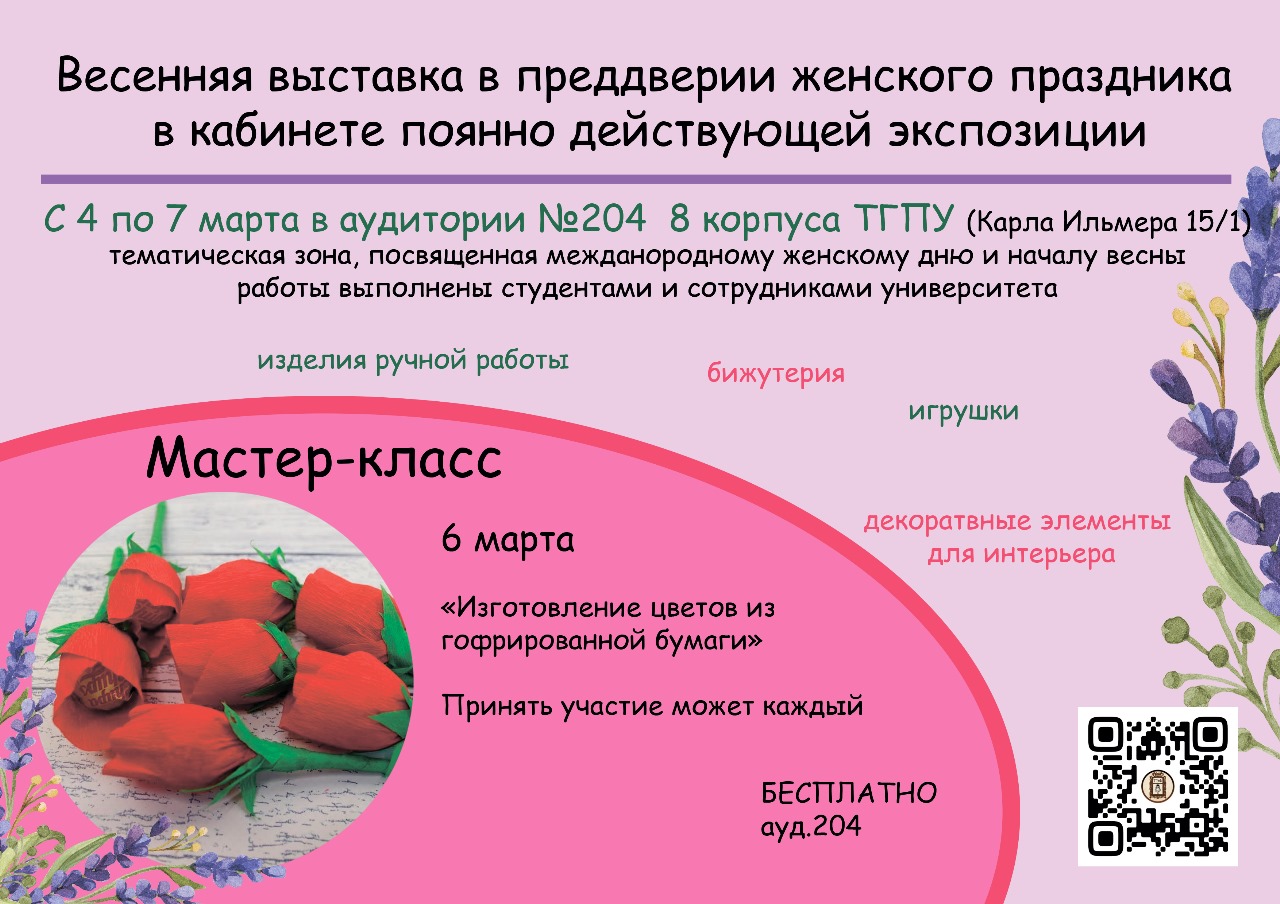 Весенняя выставка в преддверии женского праздника в кабинете поянно действующей экспозиции

С 4 по 7 марта в аудитории №204 8 корпуса ТГПУ (Карла Ильмера 15/1)
тематическая зона, посвященная межданородному женскому дню и началу весны
работы выполнены студентами и сотрудниками университета

изделия ручной работы

бижутерия

игрушки

декоратвные элементы для интерьера

Мастер-класс

6 марта

«Изготовление цветов из гофрированной бумаги»

Принять участие может каждый

БЕСПЛАТНО
ауд.204